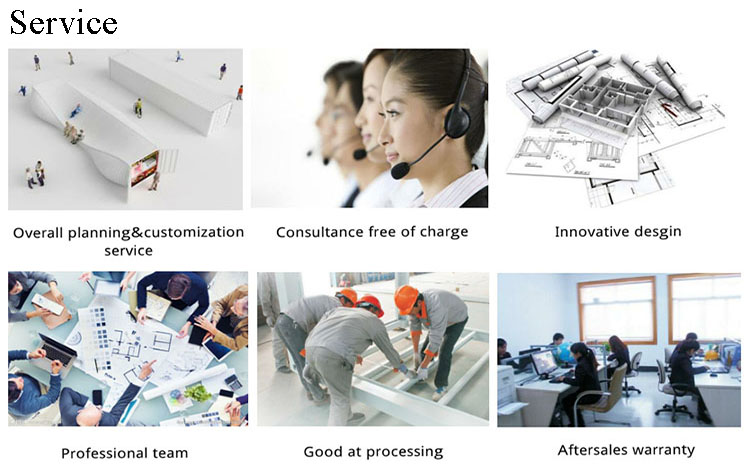 Service

Overall planning&customization service

Consultance free of charge

Innovative desgin

Professional team

Good at processing

Aftersales warranty